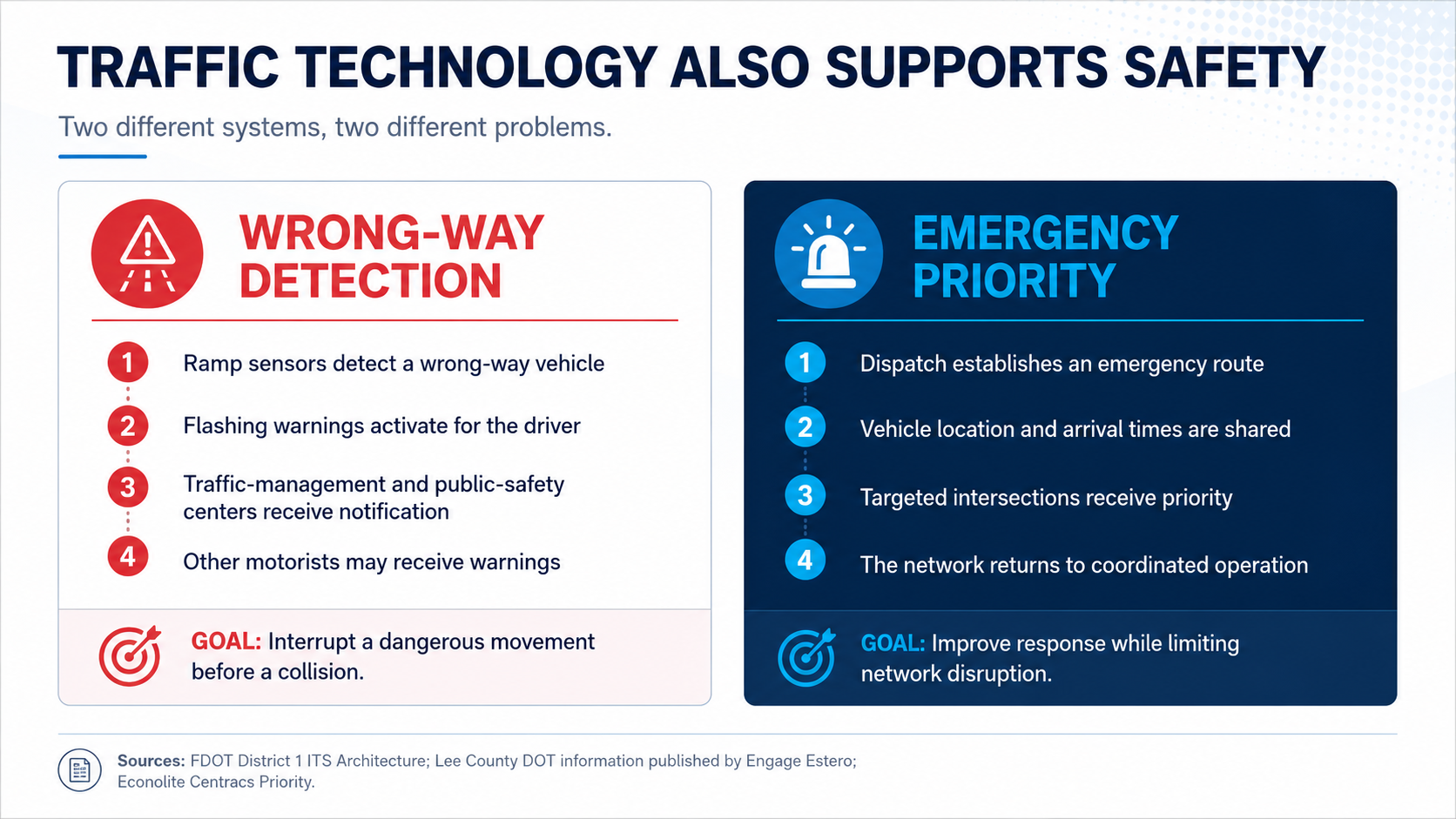 TRAFFIC TECHNOLOGY ALSO SUPPORTS SAFETY

Two different systems, two different problems.

WRONG-WAY DETECTION

1 Ramp sensors detect a wrong-way vehicle

2 Flashing warnings activate for the driver

3 Traffic-management and public-safety centers receive notification

4 Other motorists may receive warnings

GOAL: Interrupt a dangerous movement before a collision.

EMERGENCY PRIORITY

1 Dispatch establishes an emergency route

2 Vehicle location and arrival times are shared

3 Targeted intersections receive priority

4 The network returns to coordinated operation

GOAL: Improve response while limiting network disruption.

Sources: FDOT District 1 ITS Architecture; Lee County DOT information published by Engage Estero; Econolite Centracs Priority.